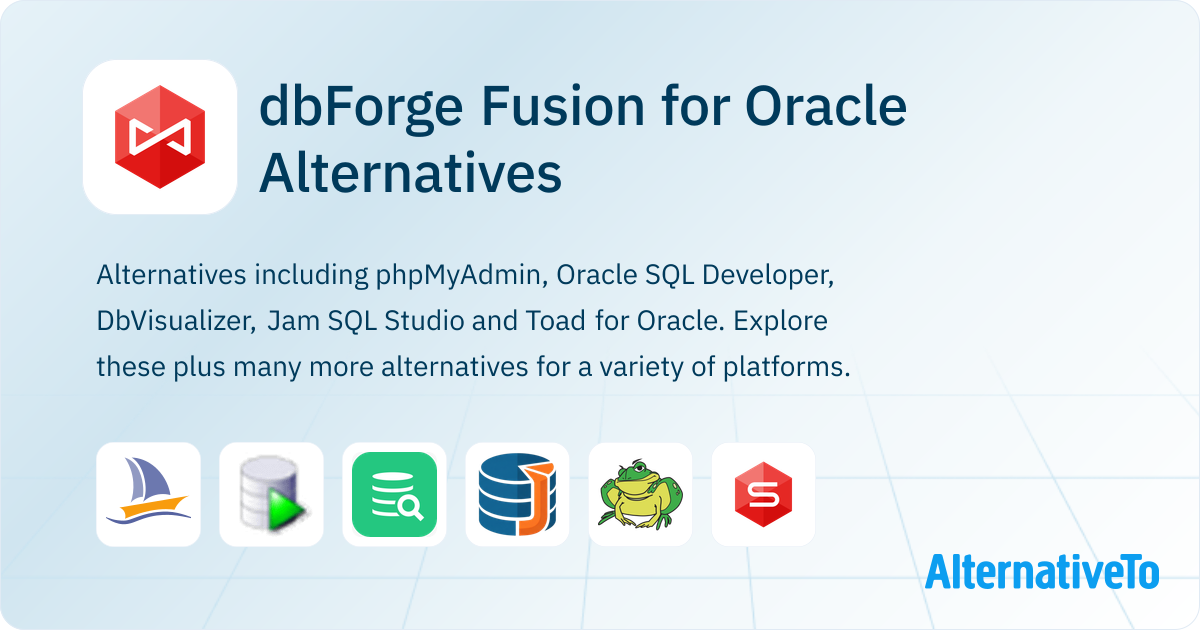 dbForge Fusion for Oracle Alternatives

Alternatives including phpMyAdmin, Oracle SQL Developer, DbVisualizer, Jam SQL Studio and Toad for Oracle. Explore these plus many more alternatives for a variety of platforms.

AlternativeTo